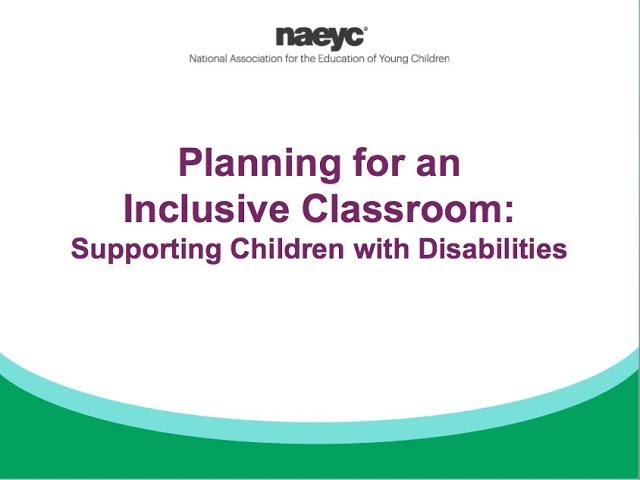 naeyc®
National Association for the Education of Young Children

Planning for an Inclusive Classroom:
Supporting Children with Disabilities